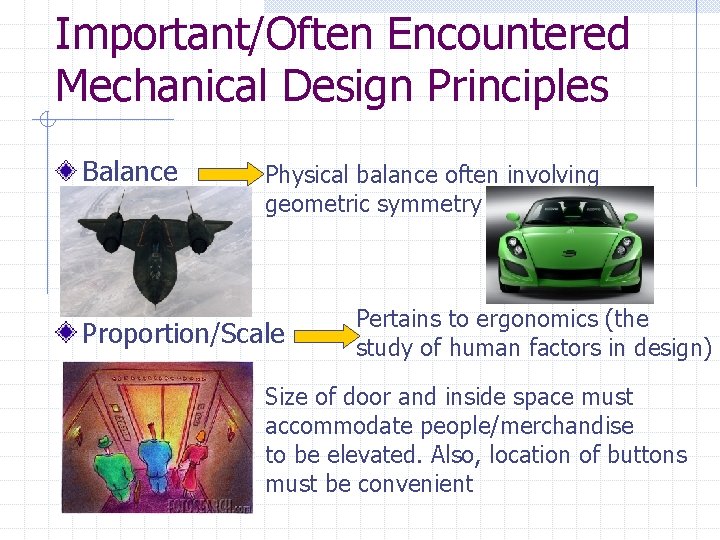 Important/Often Encountered Mechanical Design Principles

Balance

Physical balance often involving geometric symmetry

Proportion/Scale

Pertains to ergonomics (the study of human factors in design)

Size of door and inside space must accommodate people/merchandise to be elevated. Also, location of buttons must be convenient

FOTOSEARCH.com